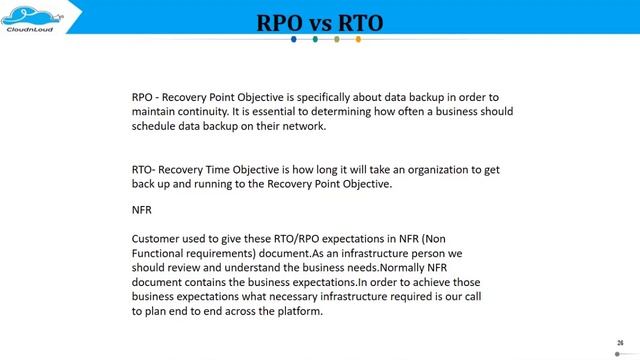 CloudnLoud

RPO vs RTO

RPO - Recovery Point Objective is specifically about data backup in order to maintain continuity. It is essential to determining how often a business should schedule data backup on their network.

RTO- Recovery Time Objective is how long it will take an organization to get back up and running to the Recovery Point Objective.

NFR

Customer used to give these RTO/RPO expectations in NFR (Non Functional requirements) document.As an infrastructure person we should review and understand the business needs.Normally NFR document contains the business expectations.In order to achieve those business expectations what necessary infrastructure required is our call to plan end to end across the platform.

26